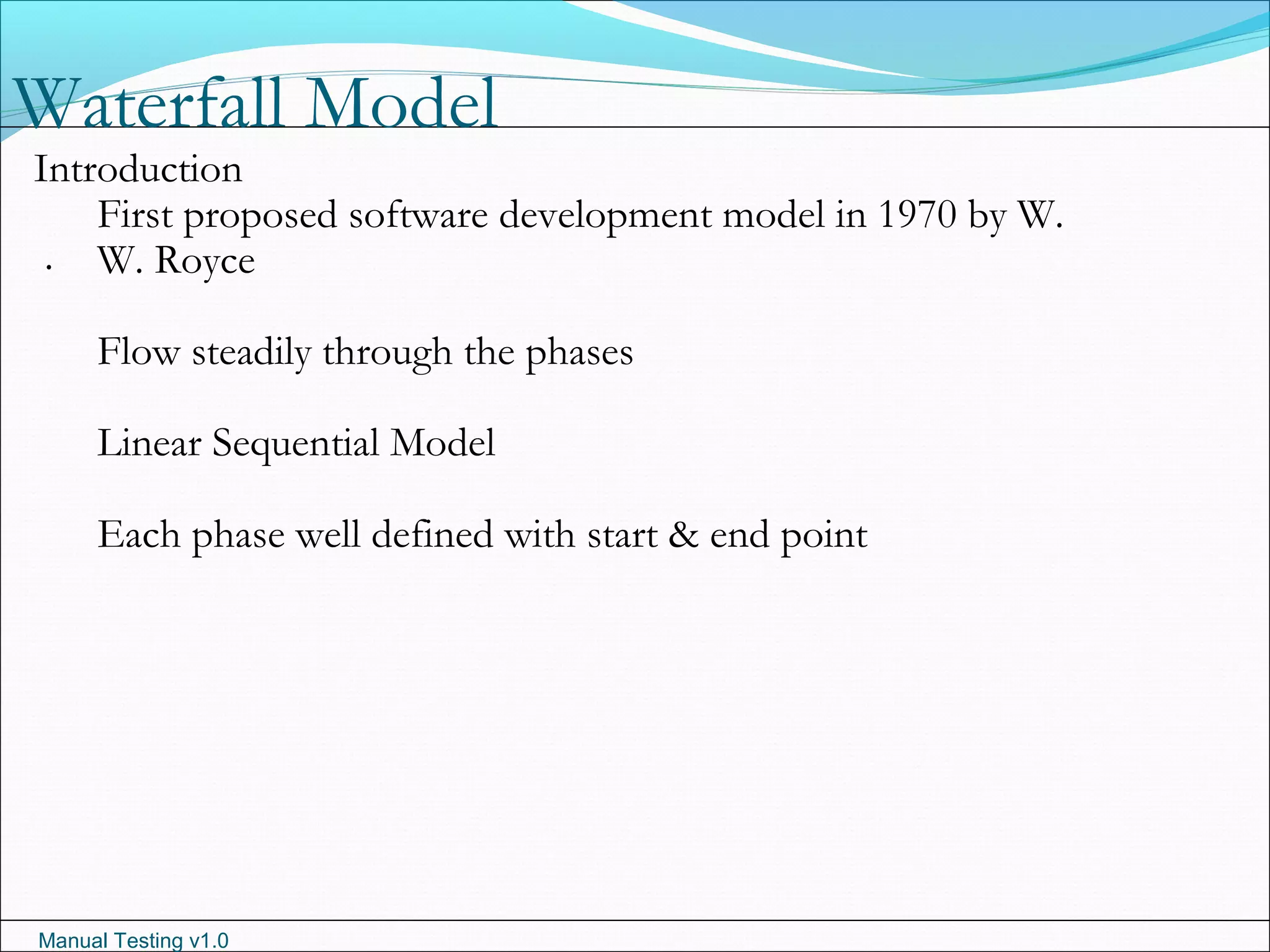 Waterfall Model

Introduction

First proposed software development model in 1970 by W. W. Royce

Flow steadily through the phases

Linear Sequential Model

Each phase well defined with start & end point

Manual Testing v1.0